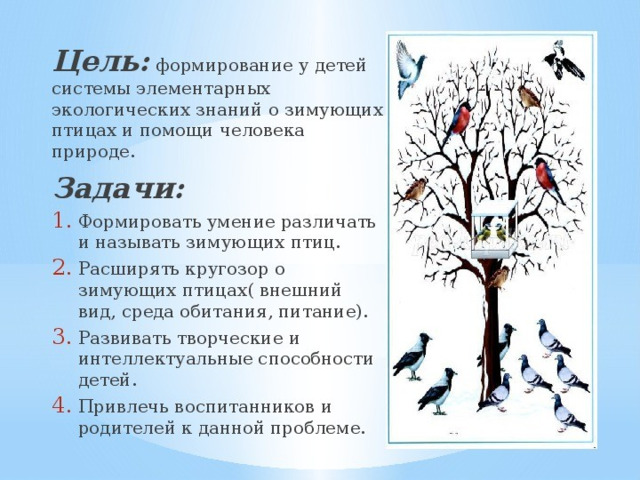 Цель: формирование у детей системы элементарных экологических знаний о зимующих птицах и помощи человека природе.

Задачи:

1. Формировать умение различать и называть зимующих птиц.
2. Расширять кругозор о зимующих птицах( внешний вид, среда обитания, питание).
3. Развивать творческие и интеллектуальные способности детей.
4. Привлечь воспитанников и родителей к данной проблеме.